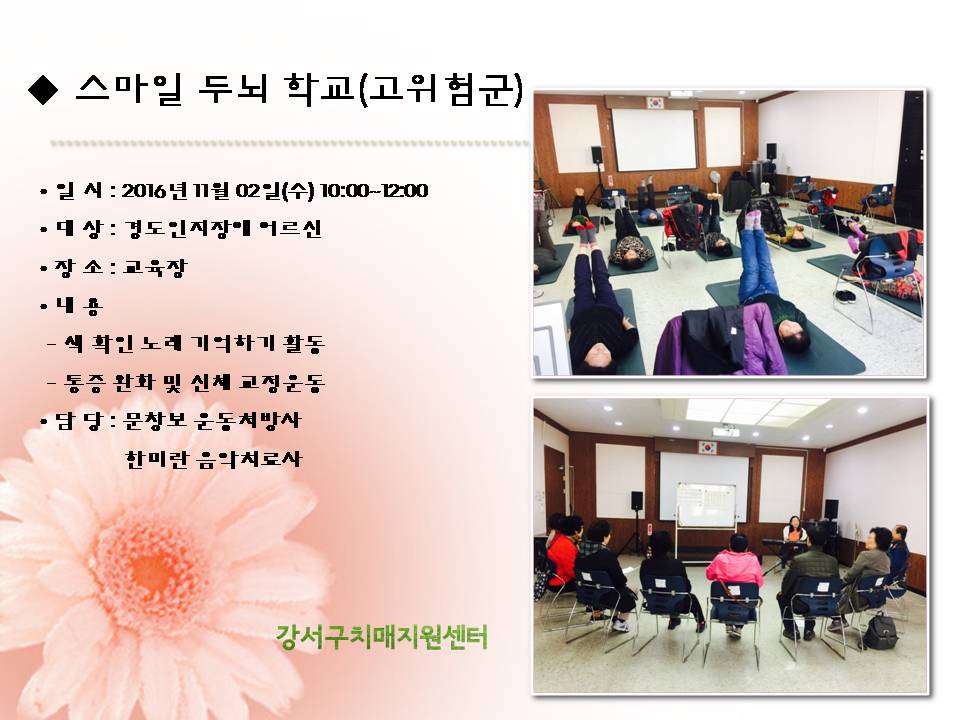 ◆ 스마일 두뇌 학교(고위험군)

• 일 시 : 2016년 11월 02일(수) 10:00~12:00

• 대 상 : 경도인지장애 어르신

• 장 소 : 교육장

• 내 용

- 색 확인 노래 기억하기 활동

- 통증 완화 및 신체 교정운동

• 담 당 : 문창보 운동처방사

한미란 음악치료사

강서구치매지원센터